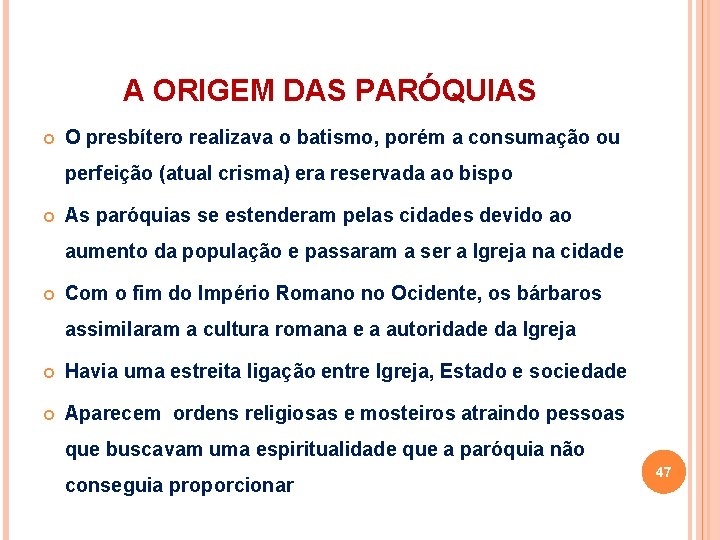 A ORIGEM DAS PARÓQUIAS

O presbítero realizava o batismo, porém a consumação ou perfeição (atual crisma) era reservada ao bispo

As paróquias se estenderam pelas cidades devido ao aumento da população e passaram a ser a Igreja na cidade

Com o fim do Império Romano no Ocidente, os bárbaros assimilaram a cultura romana e a autoridade da Igreja

Havia uma estreita ligação entre Igreja, Estado e sociedade

Aparecem ordens religiosas e mosteiros atraindo pessoas que buscavam uma espiritualidade que a paróquia não conseguia proporcionar

47